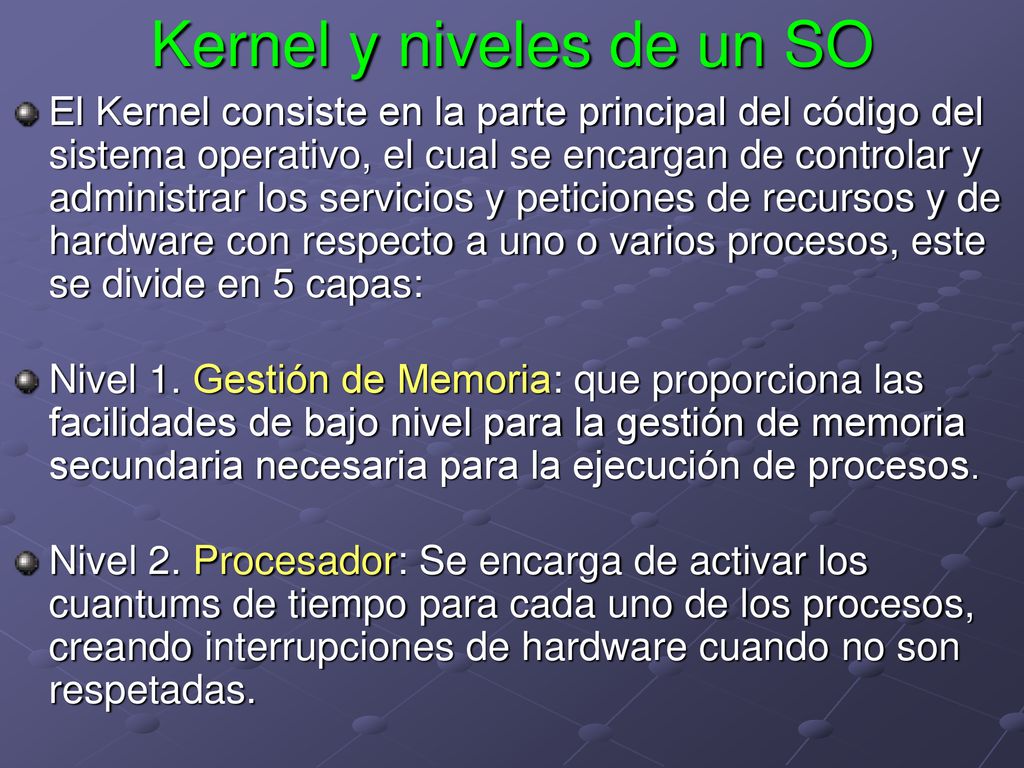 Kernel y niveles de un SO

El Kernel consiste en la parte principal del código del sistema operativo, el cual se encargan de controlar y administrar los servicios y peticiones de recursos y de hardware con respecto a uno o varios procesos, este se divide en 5 capas:

Nivel 1. Gestión de Memoria: que proporciona las facilidades de bajo nivel para la gestión de memoria secundaria necesaria para la ejecución de procesos.

Nivel 2. Procesador: Se encarga de activar los cuantums de tiempo para cada uno de los procesos, creando interrupciones de hardware cuando no son respetadas.